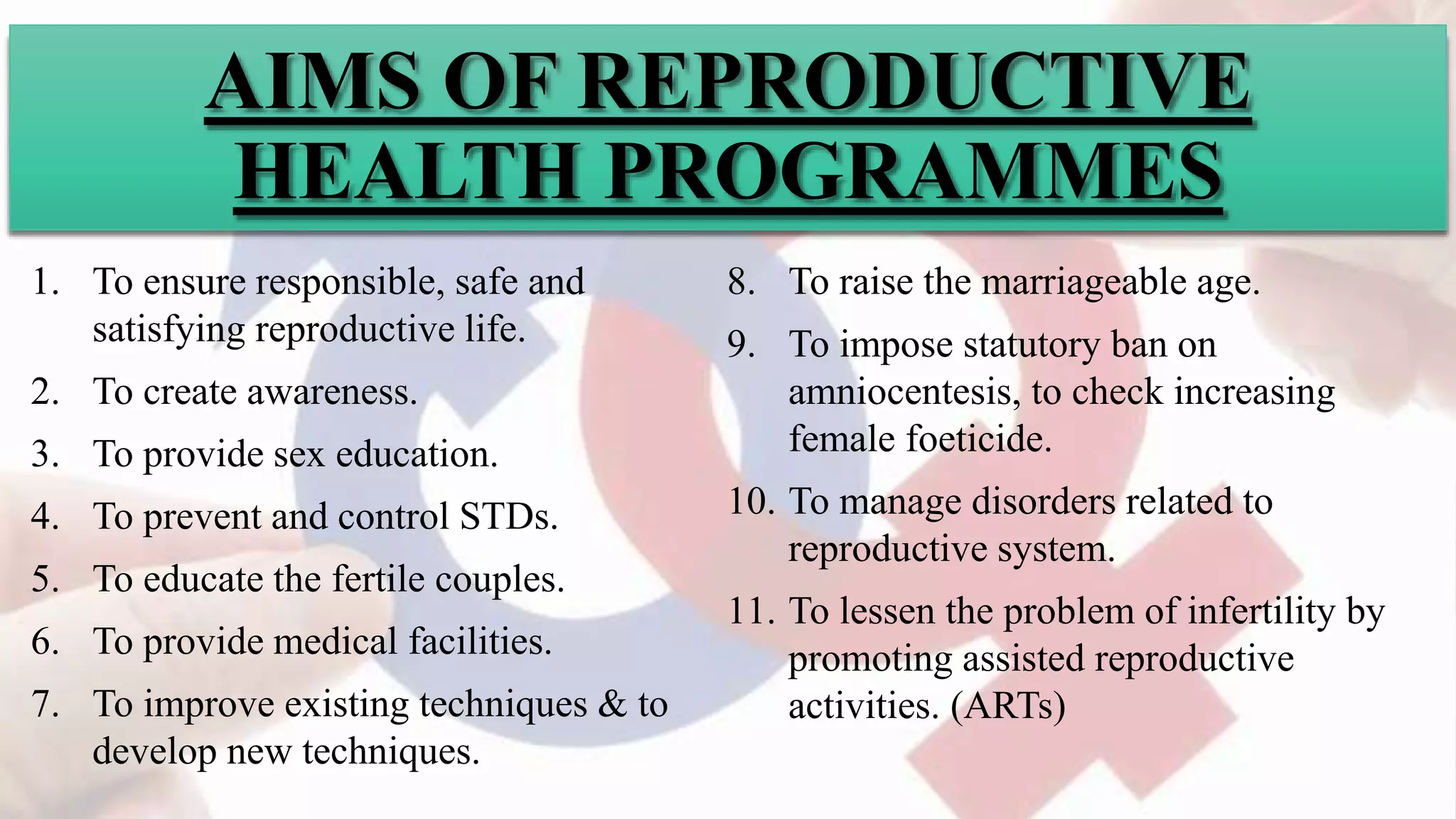 AIMS OF REPRODUCTIVE HEALTH PROGRAMMES

1. To ensure responsible, safe and satisfying reproductive life.
2. To create awareness.
3. To provide sex education.
4. To prevent and control STDs.
5. To educate the fertile couples.
6. To provide medical facilities.
7. To improve existing techniques & to develop new techniques.

8. To raise the marriageable age.
9. To impose statutory ban on amniocentesis, to check increasing female foeticide.
10. To manage disorders related to reproductive system.
11. To lessen the problem of infertility by promoting assisted reproductive activities. (ARTs)